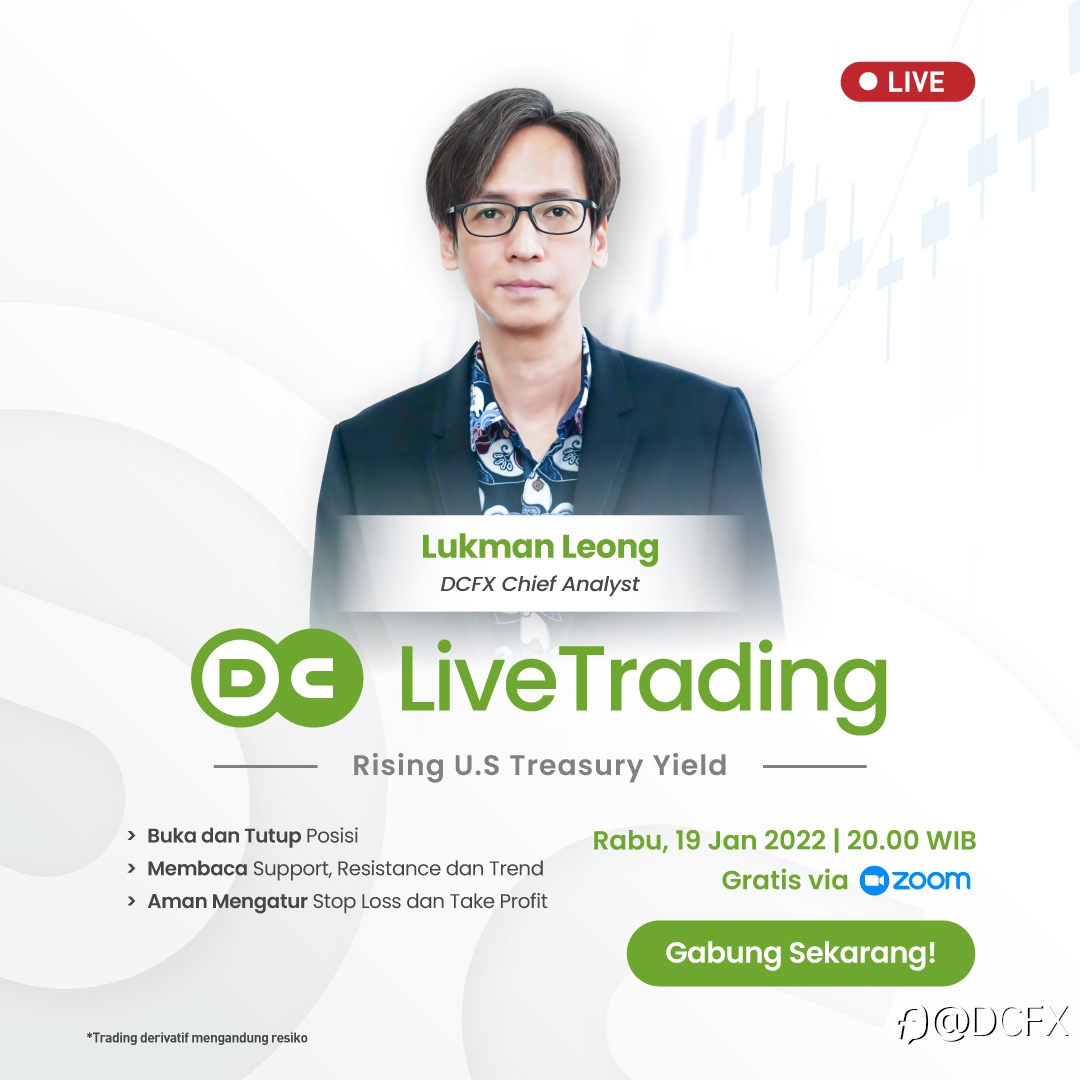 LIVE

Lukman Leong
DCFX Chief Analyst

DC LiveTrading

Rising U.S Treasury Yield

> Buka dan Tutup Posisi
> Membaca Support, Resistance dan Trend
> Aman Mengatur Stop Loss dan Take Profit

Rabu, 19 Jan 2022 | 20.00 WIB
Gratis via zoom

Gabung Sekarang!

*Trading derivatif mengandung resiko

@DCFX